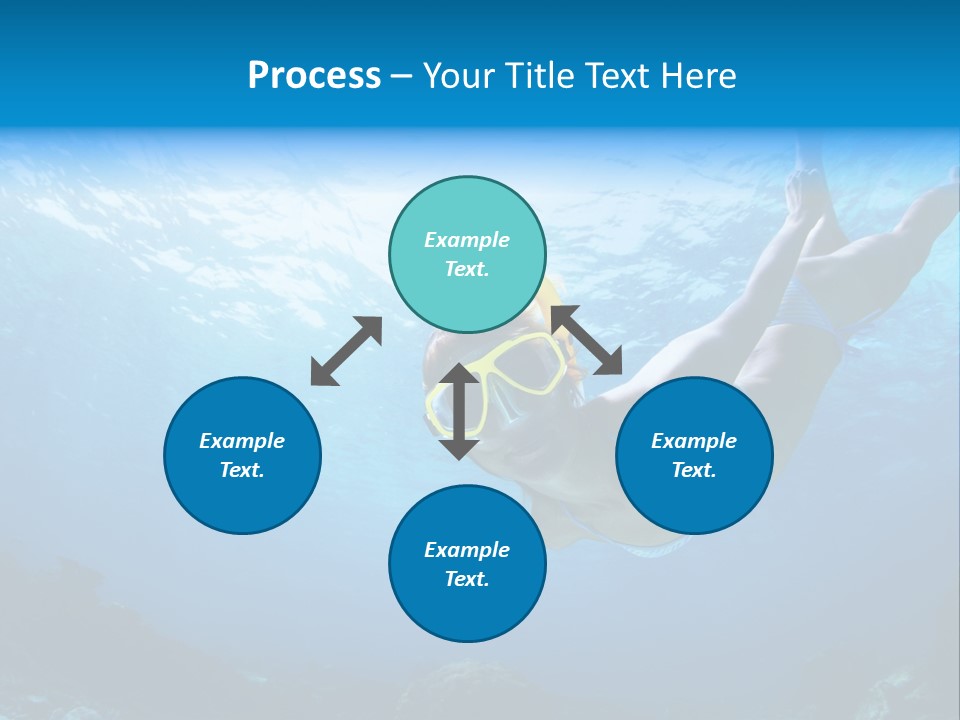 Process – Your Title Text Here

Example Text.

Example Text.

Example Text.

Example Text.